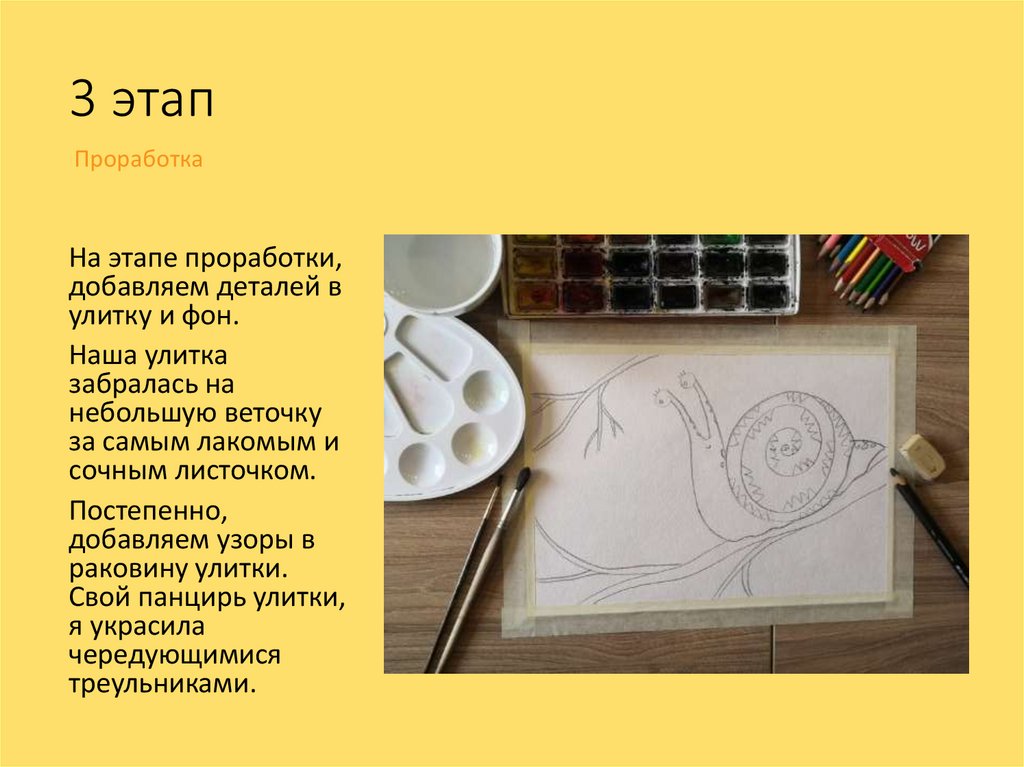 3 этап

Проработка

На этапе проработки, добавляем деталей в улитку и фон.

Наша улитка забралась на небольшую веточку за самым лакомым и сочным листочком.

Постепенно, добавляем узоры в раковину улитки. Свой панцирь улитки, я украсила чередующимися треульниками.